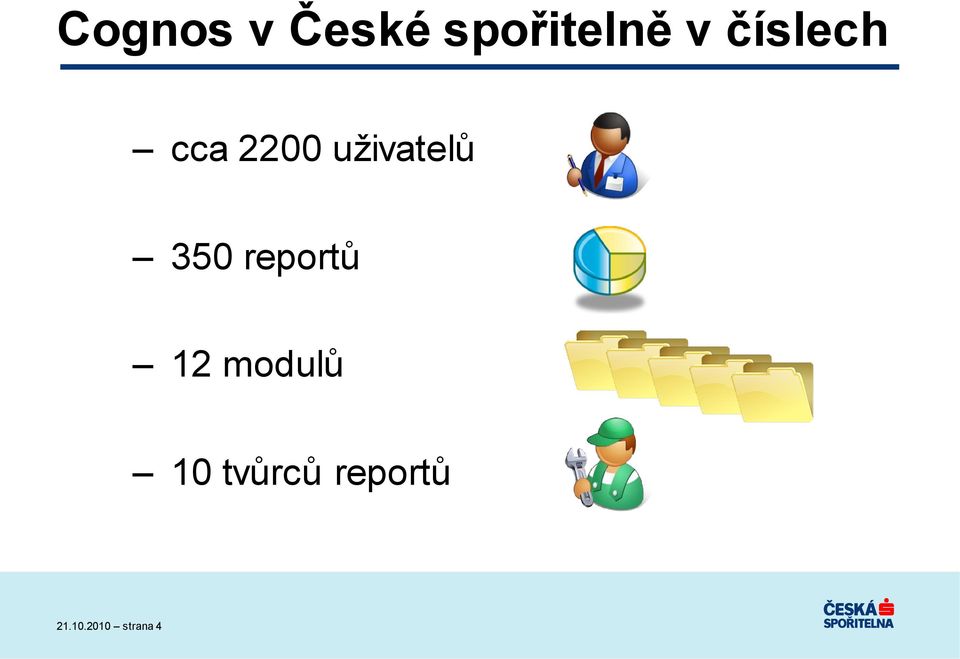 Cognos v České spořitelně v číslech

– cca 2200 uživatelů

– 350 reportů

– 12 modulů

– 10 tvůrců reportů

21.10.2010 – strana 4

ČESKÁ SPOŘITELNA